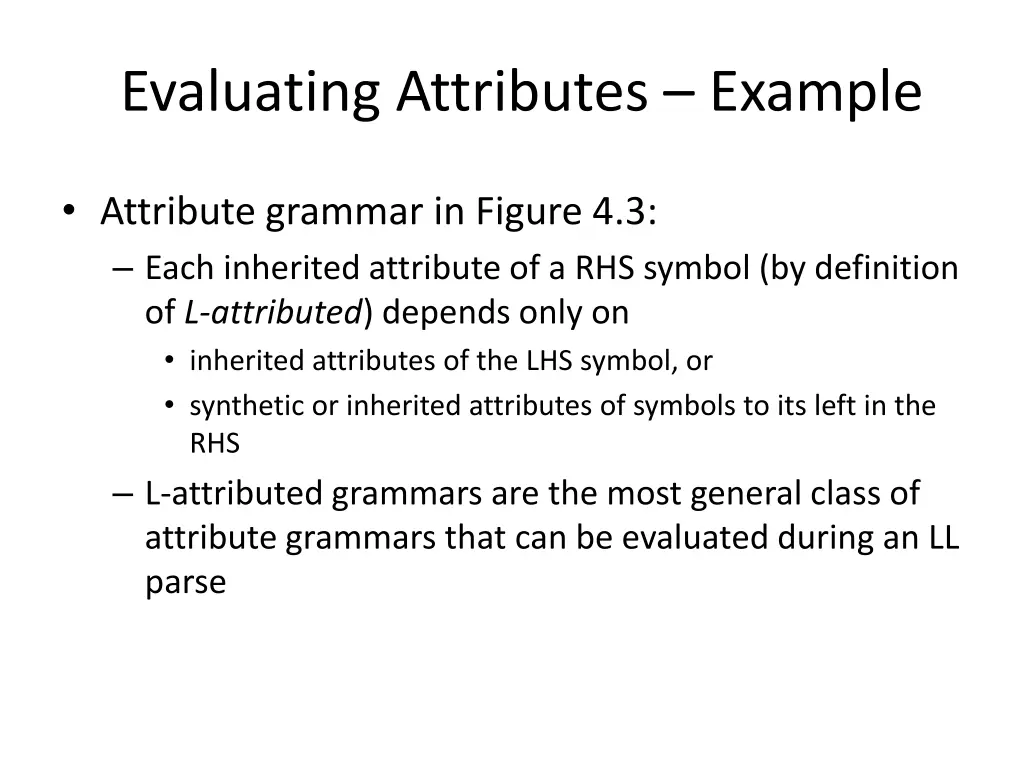 Evaluating Attributes – Example

• Attribute grammar in Figure 4.3:
  – Each inherited attribute of a RHS symbol (by definition of L-attributed) depends only on
    • inherited attributes of the LHS symbol, or
    • synthetic or inherited attributes of symbols to its left in the RHS
  – L-attributed grammars are the most general class of attribute grammars that can be evaluated during an LL parse